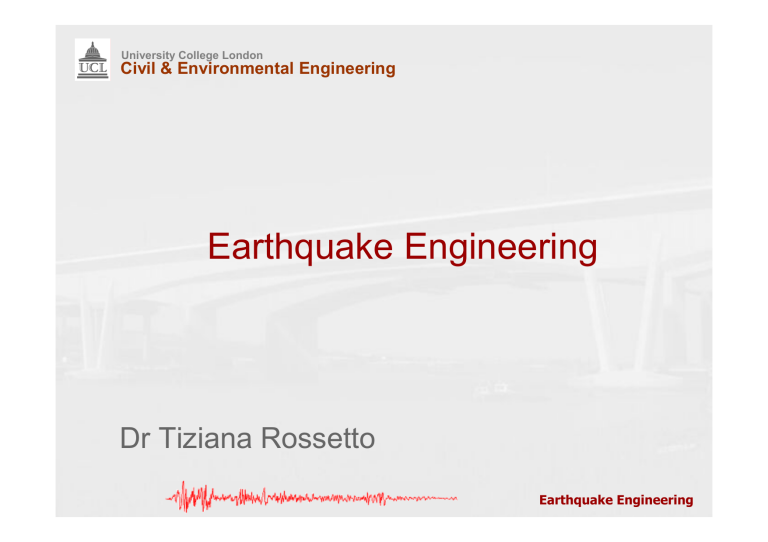 UCL

University College London
Civil & Environmental Engineering

Earthquake Engineering

Dr Tiziana Rossetto

Earthquake Engineering